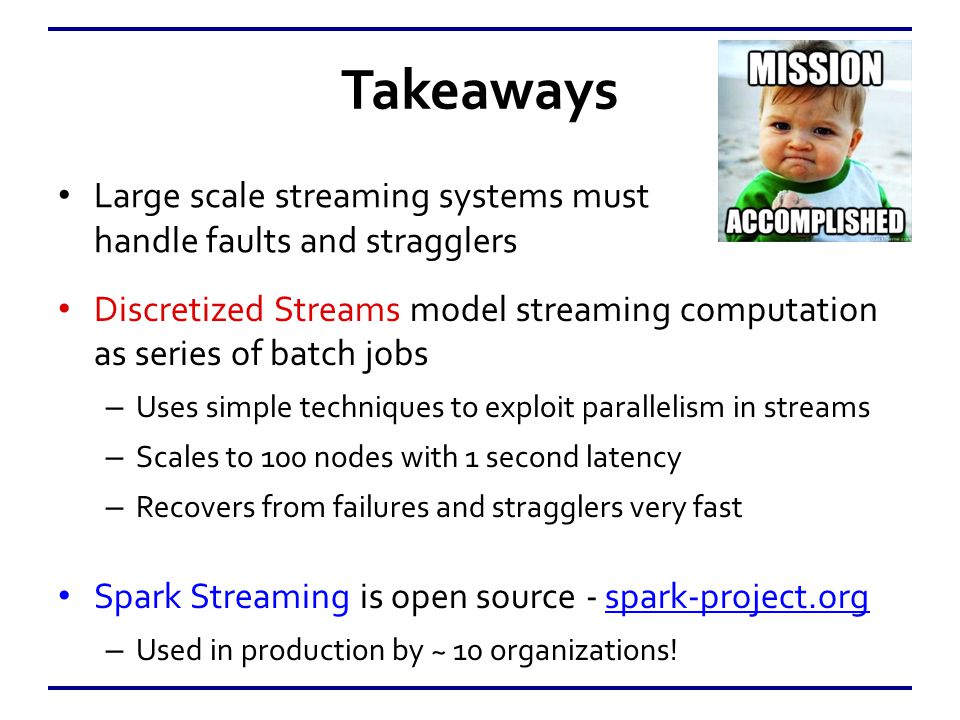 Takeaways

MISSION ACCOMPLISHED

• Large scale streaming systems must handle faults and stragglers

• Discretized Streams model streaming computation as series of batch jobs
– Uses simple techniques to exploit parallelism in streams
– Scales to 100 nodes with 1 second latency
– Recovers from failures and stragglers very fast

• Spark Streaming is open source - spark-project.org
– Used in production by ~ 10 organizations!